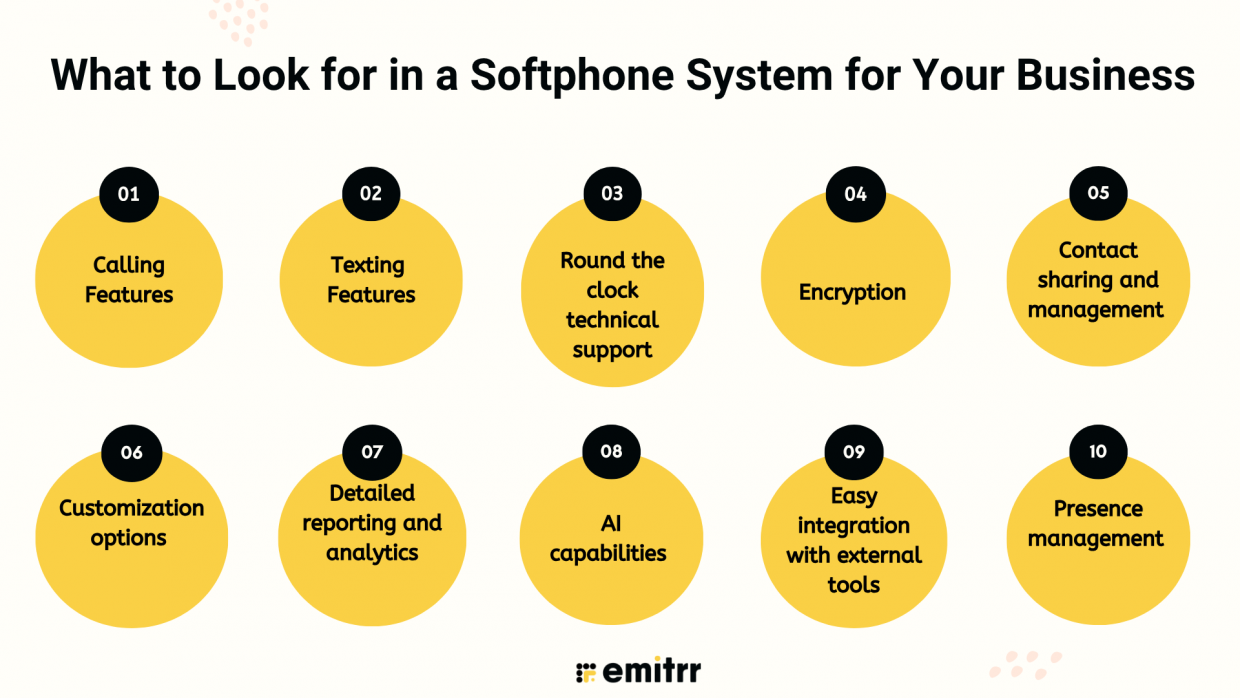 What to Look for in a Softphone System for Your Business

01
Calling Features

02
Texting Features

03
Round the clock technical support

04
Encryption

05
Contact sharing and management

06
Customization options

07
Detailed reporting and analytics

08
AI capabilities

09
Easy integration with external tools

10
Presence management

emitrr